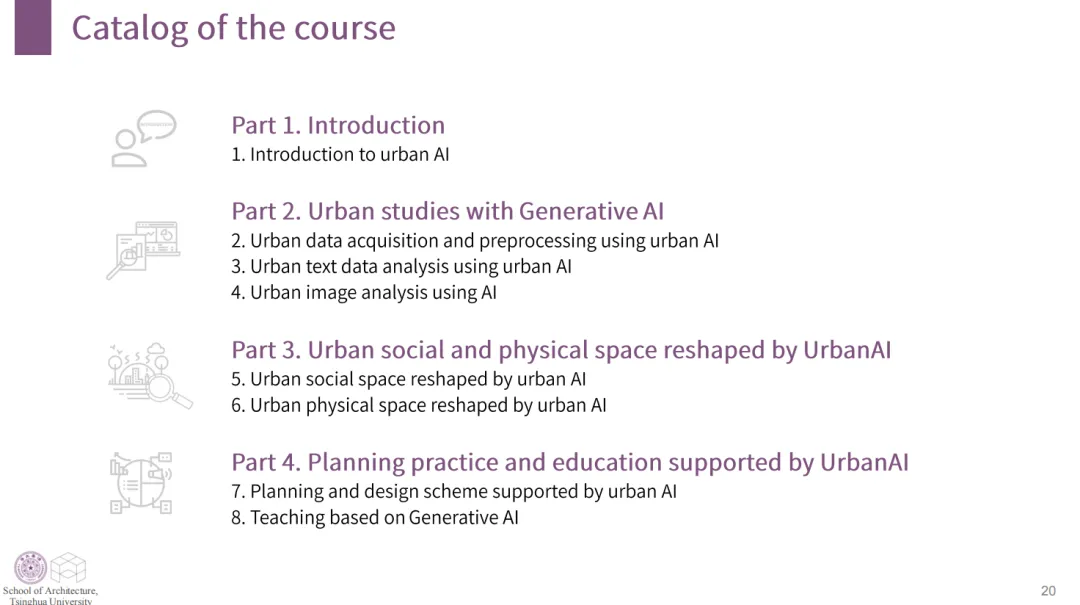 Catalog of the course

Part 1. Introduction
1. Introduction to urban AI

Part 2. Urban studies with Generative AI
2. Urban data acquisition and preprocessing using urban AI
3. Urban text data analysis using urban AI
4. Urban image analysis using AI

Part 3. Urban social and physical space reshaped by UrbanAI
5. Urban social space reshaped by urban AI
6. Urban physical space reshaped by urban AI

Part 4. Planning practice and education supported by UrbanAI
7. Planning and design scheme supported by urban AI
8. Teaching based on Generative AI

School of Architecture, Tsinghua University

20